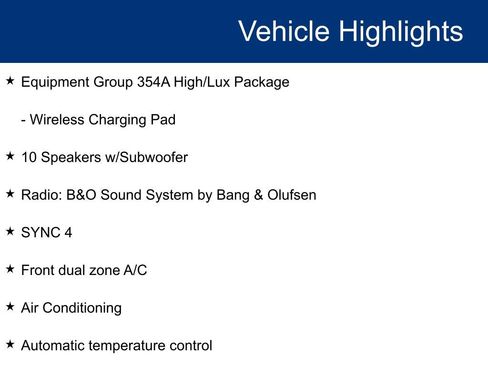 Vehicle Highlights

★ Equipment Group 354A High/Lux Package

- Wireless Charging Pad

★ 10 Speakers w/Subwoofer

★ Radio: B&O Sound System by Bang & Olufsen

★ SYNC 4

★ Front dual zone A/C

★ Air Conditioning

★ Automatic temperature control